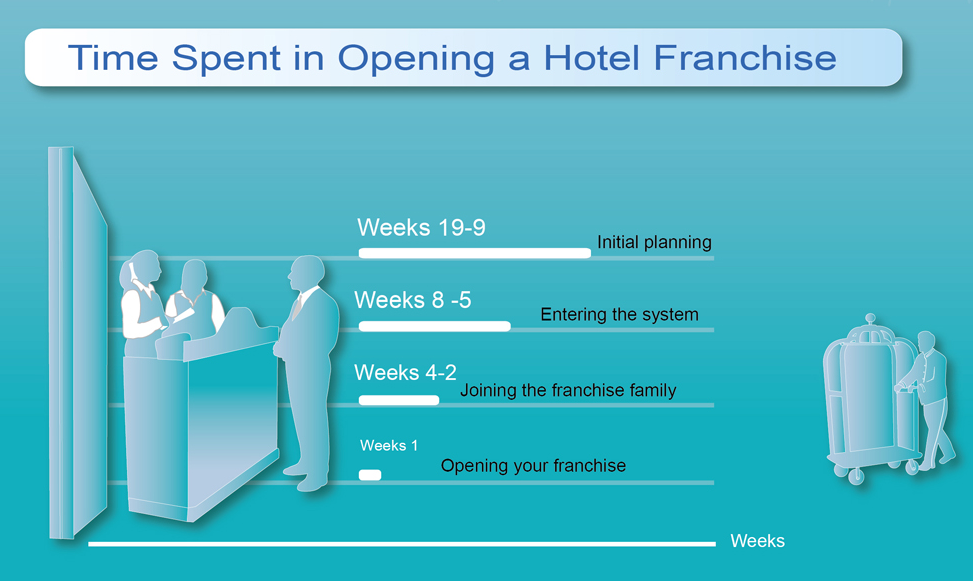 Time Spent in Opening a Hotel Franchise

Weeks 19-9
Initial planning

Weeks 8 -5
Entering the system

Weeks 4-2
Joining the franchise family

Weeks 1
Opening your franchise

Weeks